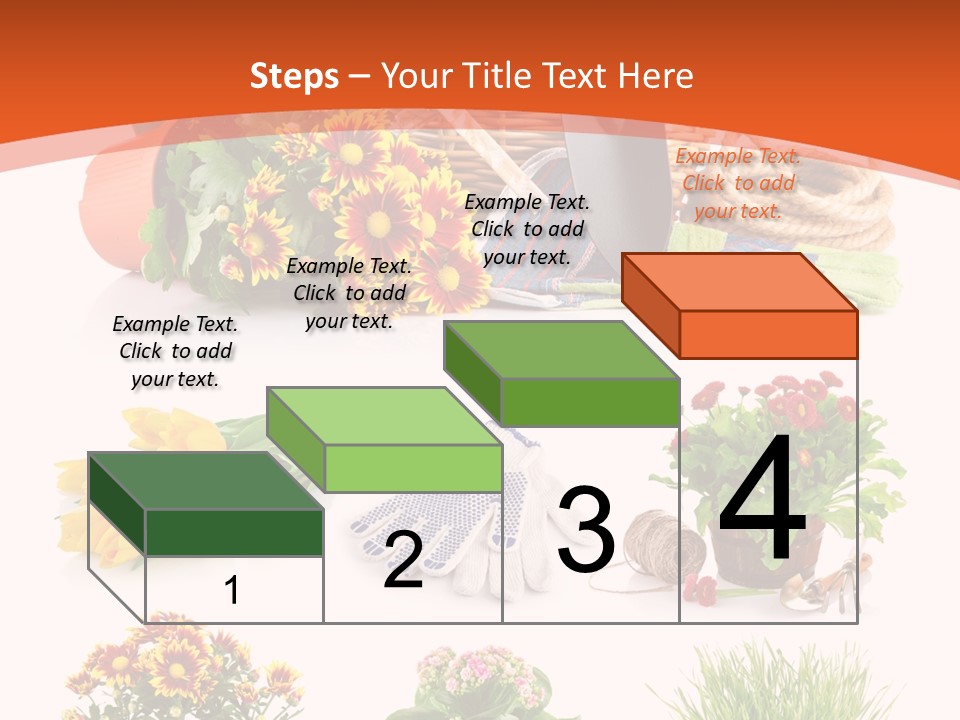 Steps – Your Title Text Here

Example Text. Click to add your text.

Example Text. Click to add your text.

Example Text. Click to add your text.

Example Text. Click to add your text.

1

2

3

4